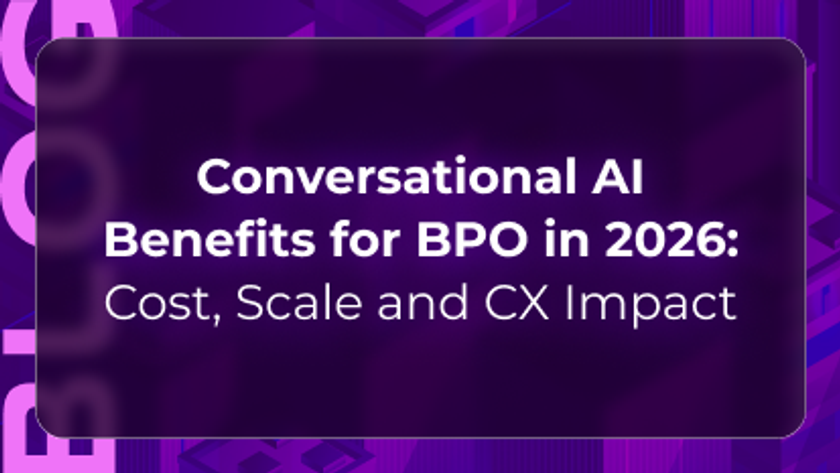 BLOG

Conversational AI Benefits for BPO in 2026: Cost, Scale and CX Impact